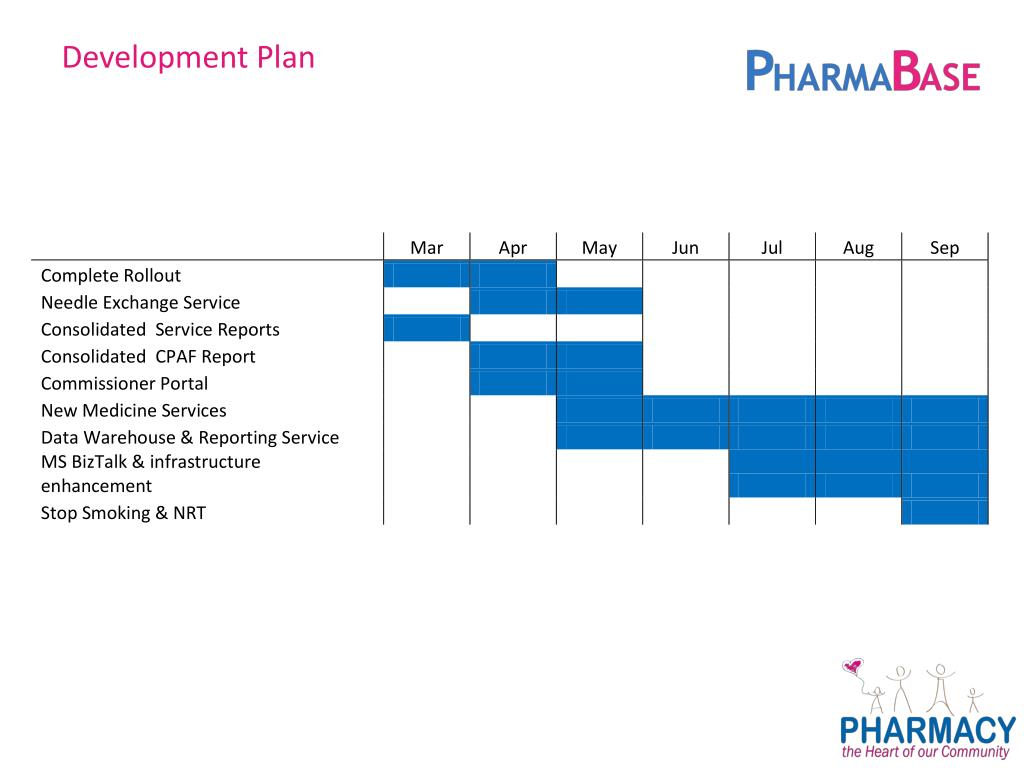 Development Plan

PHARMABASE

| | Mar | Apr | May | Jun | Jul | Aug | Sep |
|---|---|---|---|---|---|---|---|
| Complete Rollout | | | | | | | |
| Needle Exchange Service | | | | | | | |
| Consolidated Service Reports | | | | | | | |
| Consolidated CPAF Report | | | | | | | |
| Commissioner Portal | | | | | | | |
| New Medicine Services | | | | | | | |
| Data Warehouse & Reporting Service | | | | | | | |
| MS BizTalk & infrastructure enhancement | | | | | | | |
| Stop Smoking & NRT | | | | | | | |

PHARMACY
the Heart of our Community